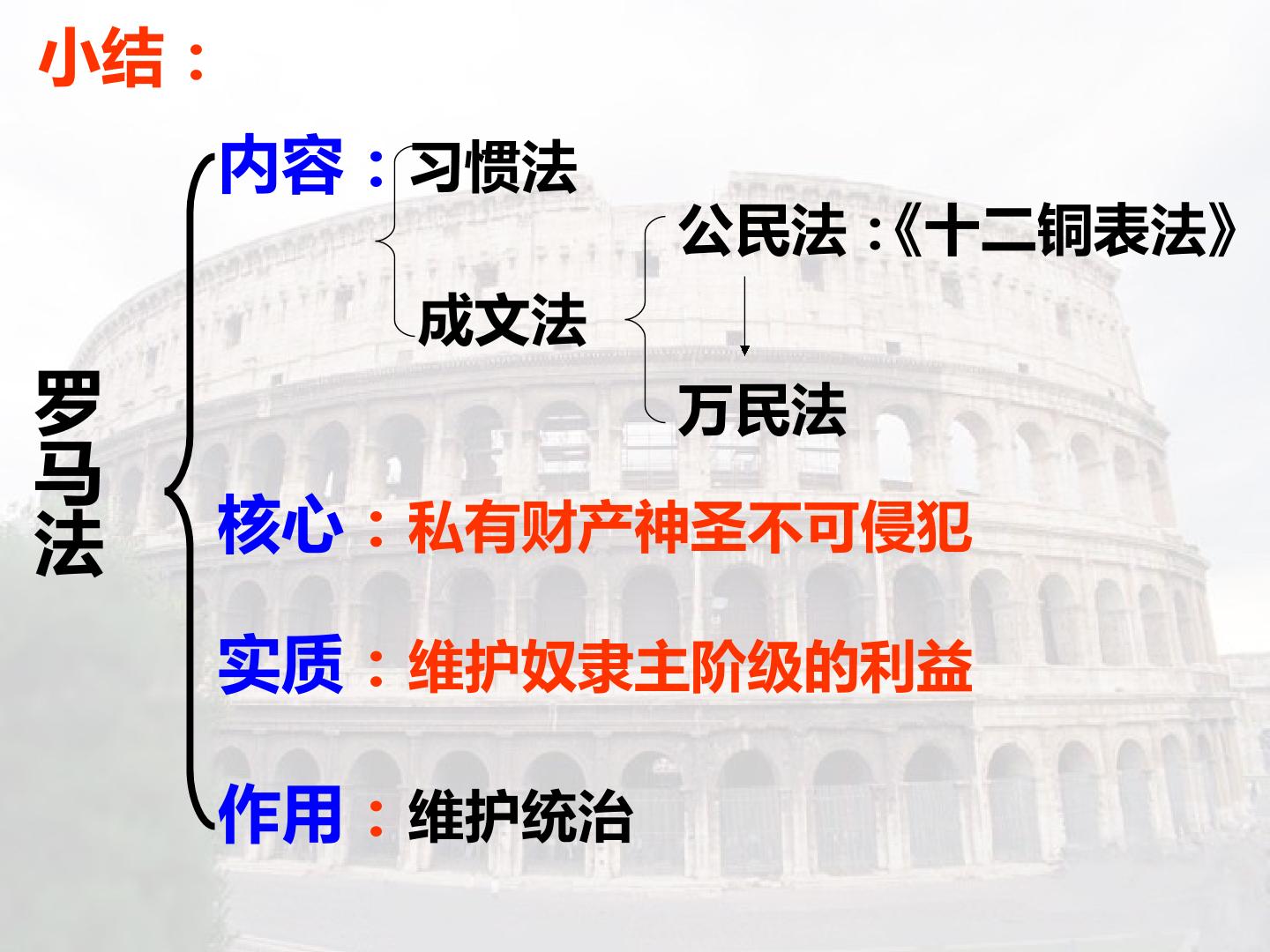 小结：

罗马法

内容：习惯法

成文法

公民法：《十二铜表法》

万民法

核心：私有财产神圣不可侵犯

实质：维护奴隶主阶级的利益

作用：维护统治